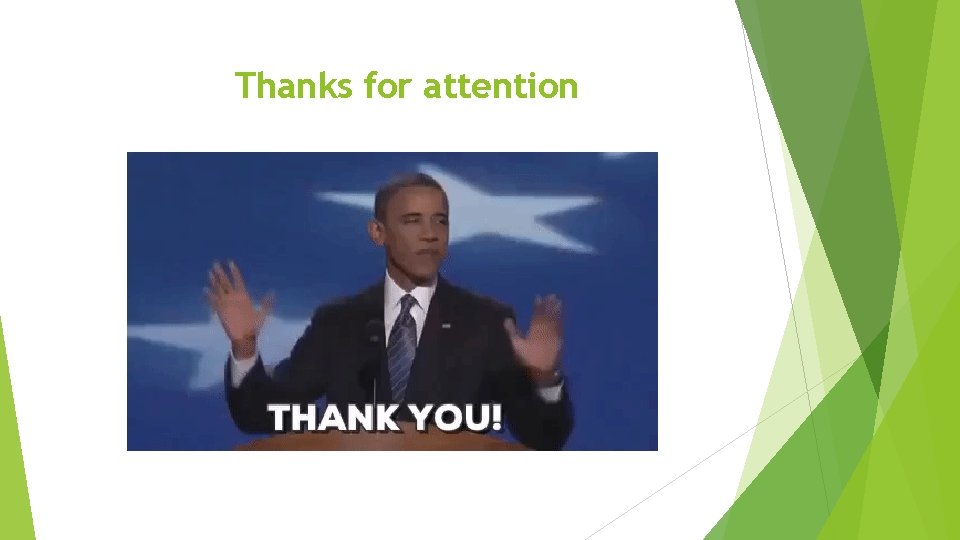 Thanks for attention

THANK YOU!